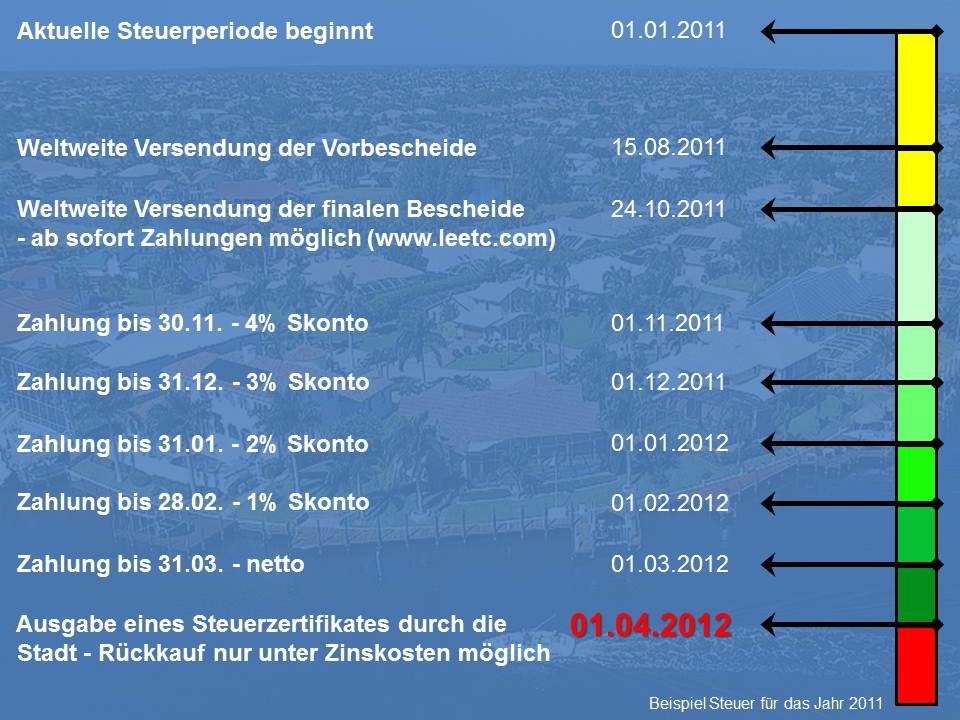 Aktuelle Steuerperiode beginnt 01.01.2011

Weltweite Versendung der Vorbescheide 15.08.2011

Weltweite Versendung der finalen Bescheide - ab sofort Zahlungen möglich (www.leetc.com) 24.10.2011

Zahlung bis 30.11. - 4% Skonto 01.11.2011

Zahlung bis 31.12. - 3% Skonto 01.12.2011

Zahlung bis 31.01. - 2% Skonto 01.01.2012

Zahlung bis 28.02. - 1% Skonto 01.02.2012

Zahlung bis 31.03. - netto 01.03.2012

Ausgabe eines Steuerzertifikates durch die Stadt - Rückkauf nur unter Zinskosten möglich 01.04.2012

Beispiel Steuer für das Jahr 2011